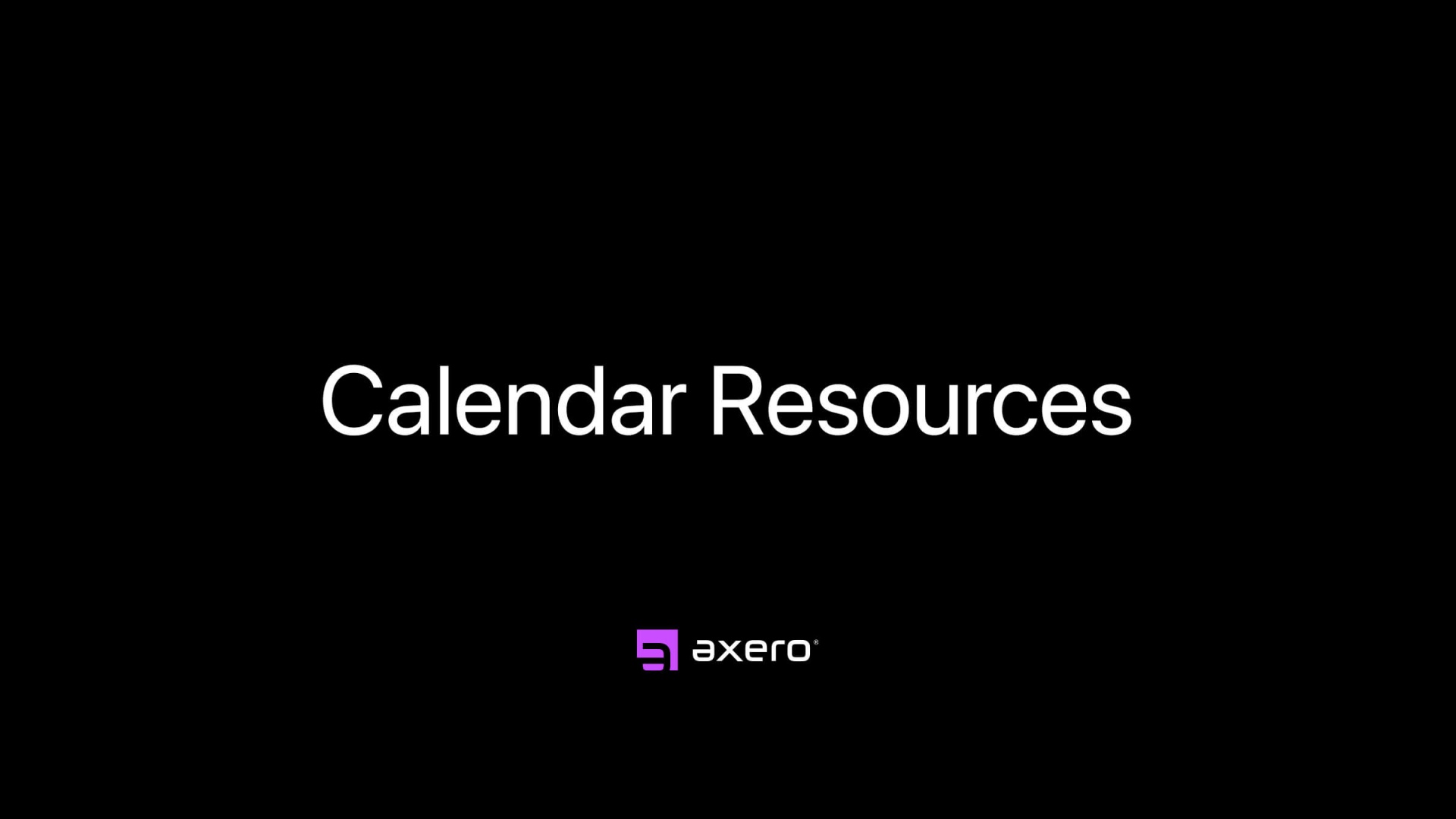 Calendar Resources

axero®